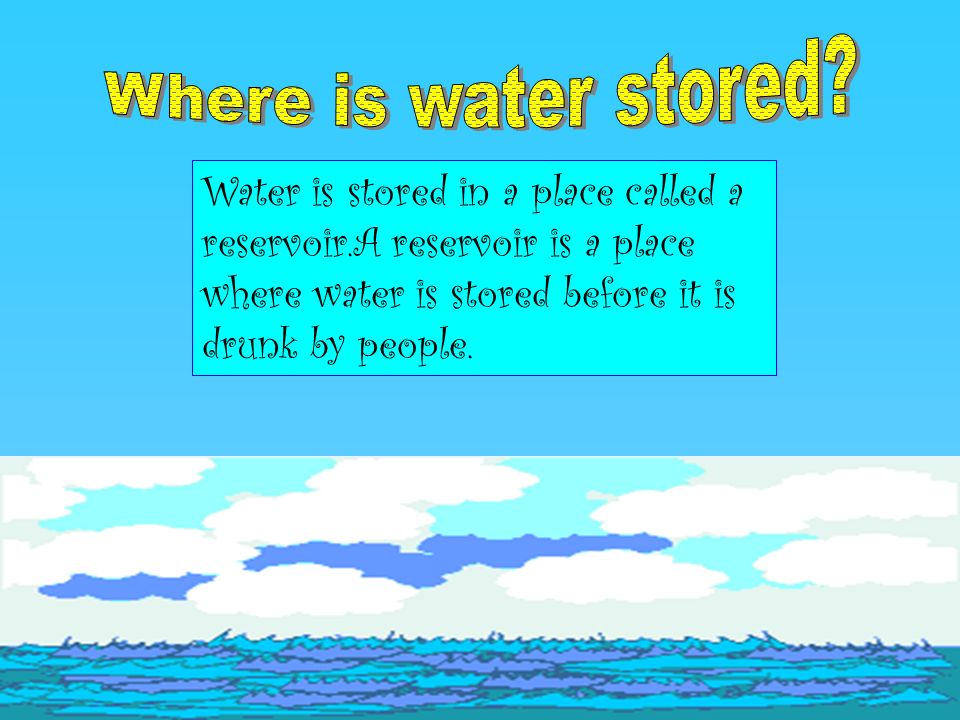 Where is water stored?

Water is stored in a place called a reservoir.A reservoir is a place where water is stored before it is drunk by people.